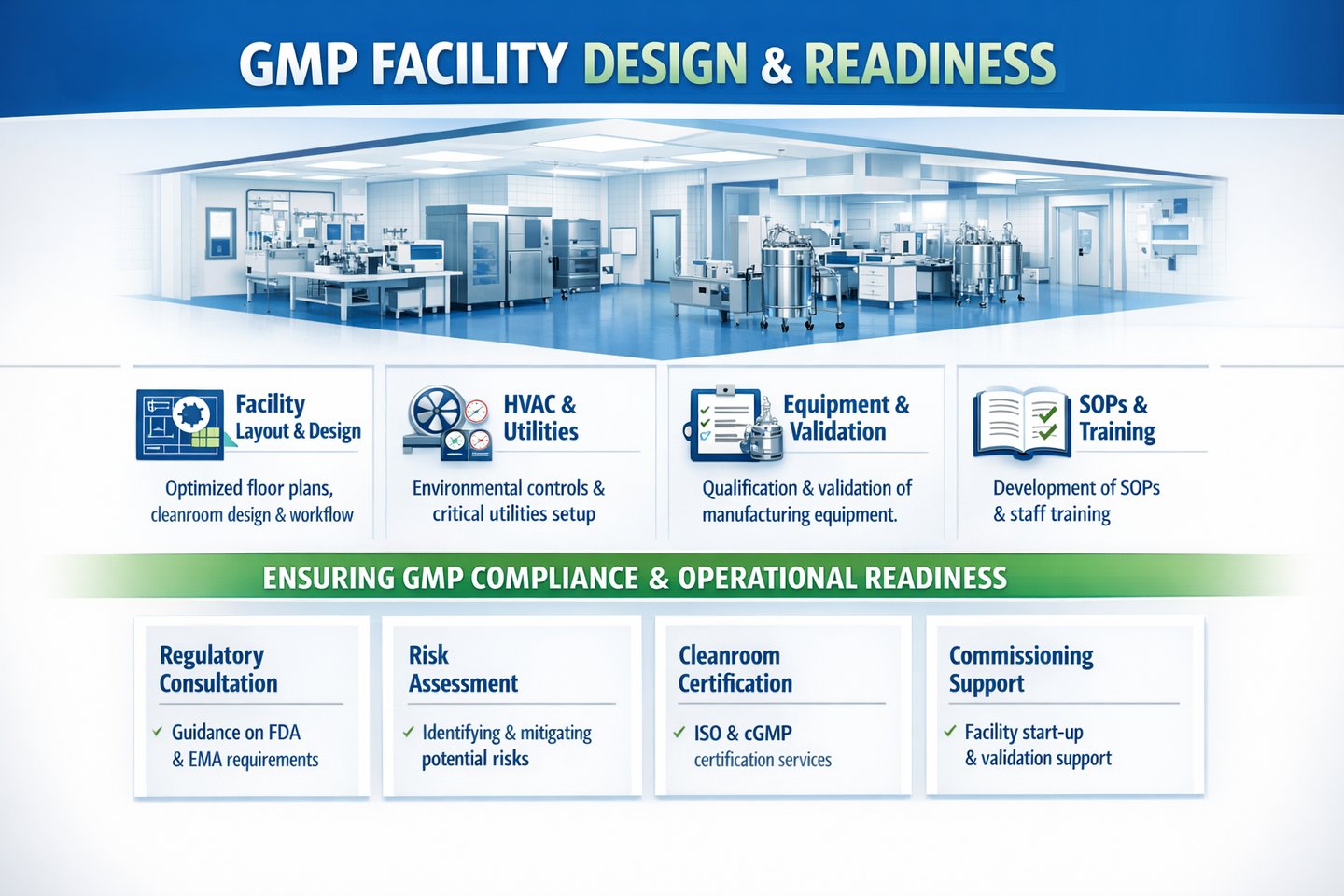 GMP FACILITY DESIGN & READINESS

Facility Layout & Design

Optimized floor plans, cleanroom design & workflow

HVAC & Utilities

Environmental controls & critical utilities setup

Equipment & Validation

Qualification & validation of manufacturing equipment.

SOPs & Training

Development of SOPs & staff training

ENSURING GMP COMPLIANCE & OPERATIONAL READINESS

Regulatory Consultation

✓ Guidance on FDA & EMA requirements

Risk Assessment

✓ Identifying & mitigating potential risks

Cleanroom Certification

✓ ISO & cGMP certification services

Commissioning Support

✓ Facility start-up & validation support